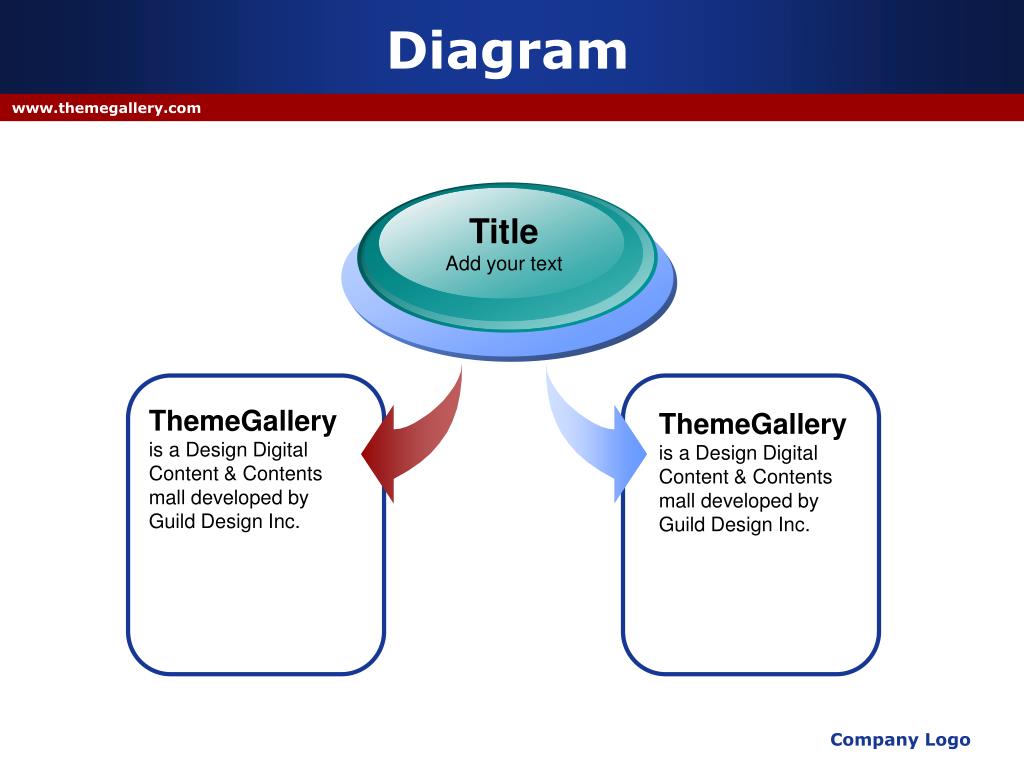 Diagram

www.themegallery.com

Title
Add your text

ThemeGallery
is a Design Digital Content & Contents mall developed by Guild Design Inc.

ThemeGallery
is a Design Digital Content & Contents mall developed by Guild Design Inc.

Company Logo